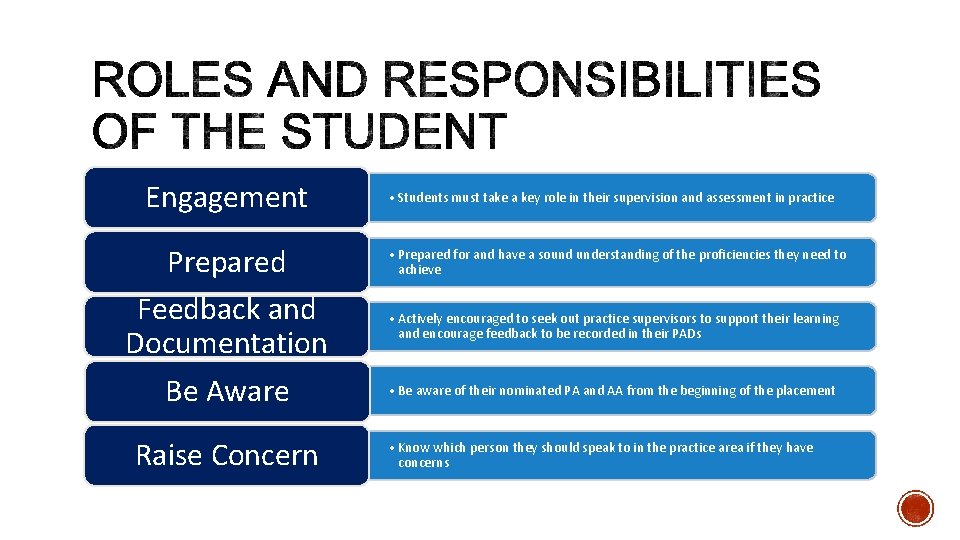 ROLES AND RESPONSIBILITIES OF THE STUDENT

Engagement

• Students must take a key role in their supervision and assessment in practice

Prepared

• Prepared for and have a sound understanding of the proficiencies they need to achieve

Feedback and Documentation

• Actively encouraged to seek out practice supervisors to support their learning and encourage feedback to be recorded in their PADs

Be Aware

• Be aware of their nominated PA and AA from the beginning of the placement

Raise Concern

• Know which person they should speak to in the practice area if they have concerns